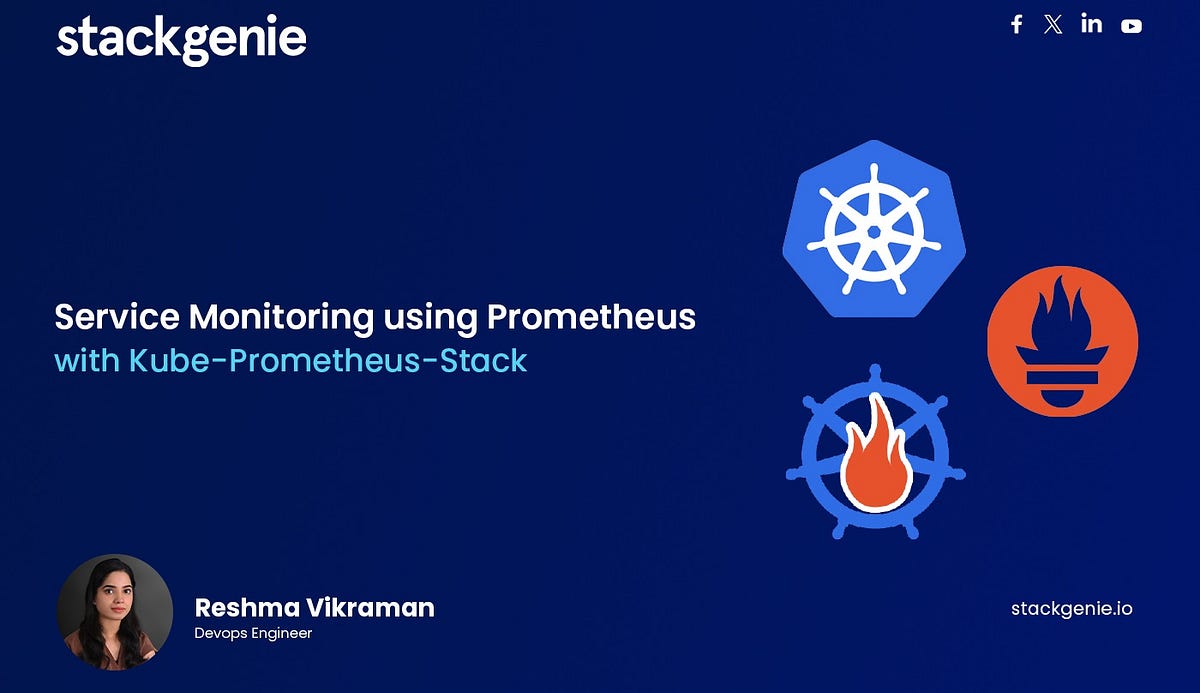 stackgenie

Service Monitoring using Prometheus
with Kube-Prometheus-Stack

Reshma Vikraman
Devops Engineer

stackgenie.io